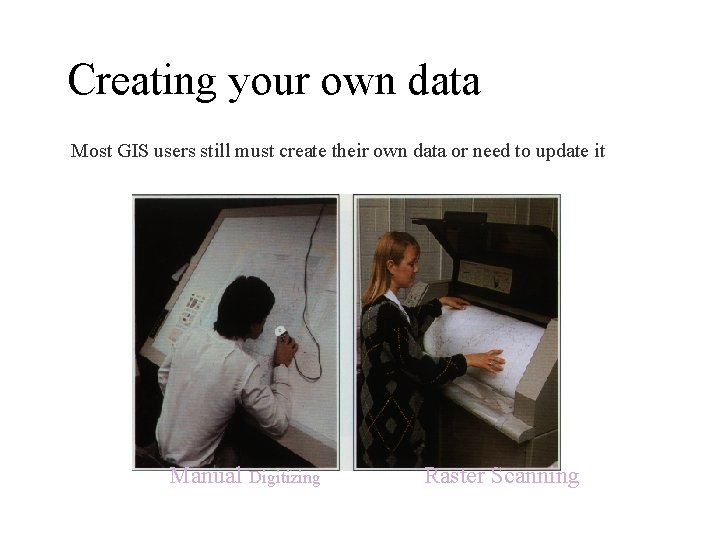 Creating your own data

Most GIS users still must create their own data or need to update it

Manual Digitizing

Raster Scanning